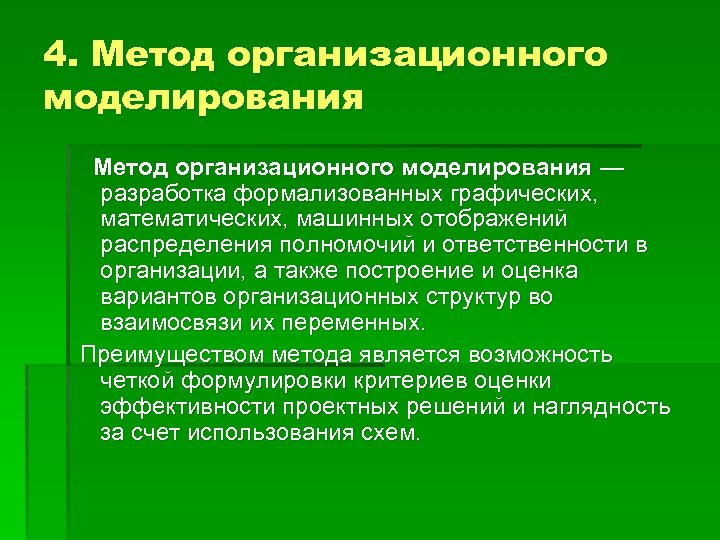 4. Метод организационного моделирования

Метод организационного моделирования — разработка формализованных графических, математических, машинных отображений распределения полномочий и ответственности в организации, а также построение и оценка вариантов организационных структур во взаимосвязи их переменных.

Преимуществом метода является возможность четкой формулировки критериев оценки эффективности проектных решений и наглядность за счет использования схем.